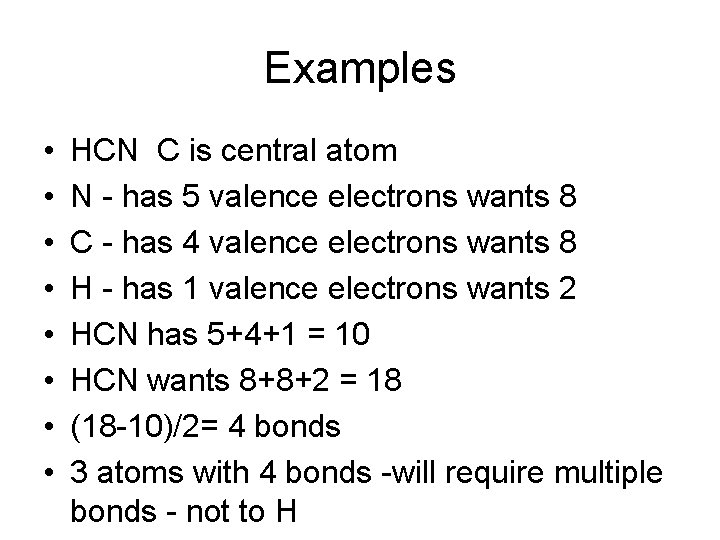 Examples

• HCN C is central atom
• N - has 5 valence electrons wants 8
• C - has 4 valence electrons wants 8
• H - has 1 valence electrons wants 2
• HCN has 5+4+1 = 10
• HCN wants 8+8+2 = 18
• (18-10)/2= 4 bonds
• 3 atoms with 4 bonds -will require multiple bonds - not to H